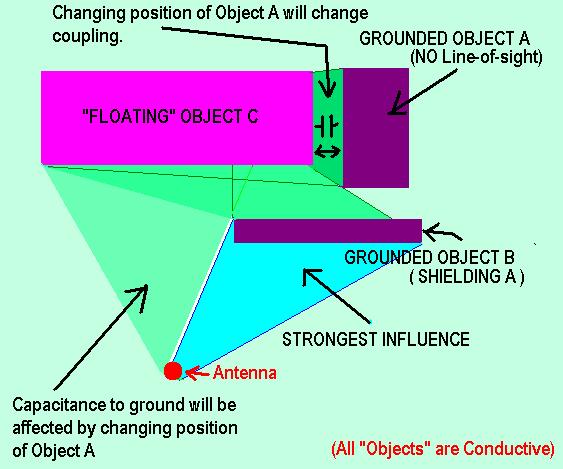 Changing position of Object A will change coupling.

GROUNDED OBJECT A
(NO Line-of-sight)

"FLOATING" OBJECT C

GROUNDED OBJECT B
( SHIELDING A )

STRONGEST INFLUENCE

Antenna

Capacitance to ground will be affected by changing position of Object A

(All "Objects" are Conductive)